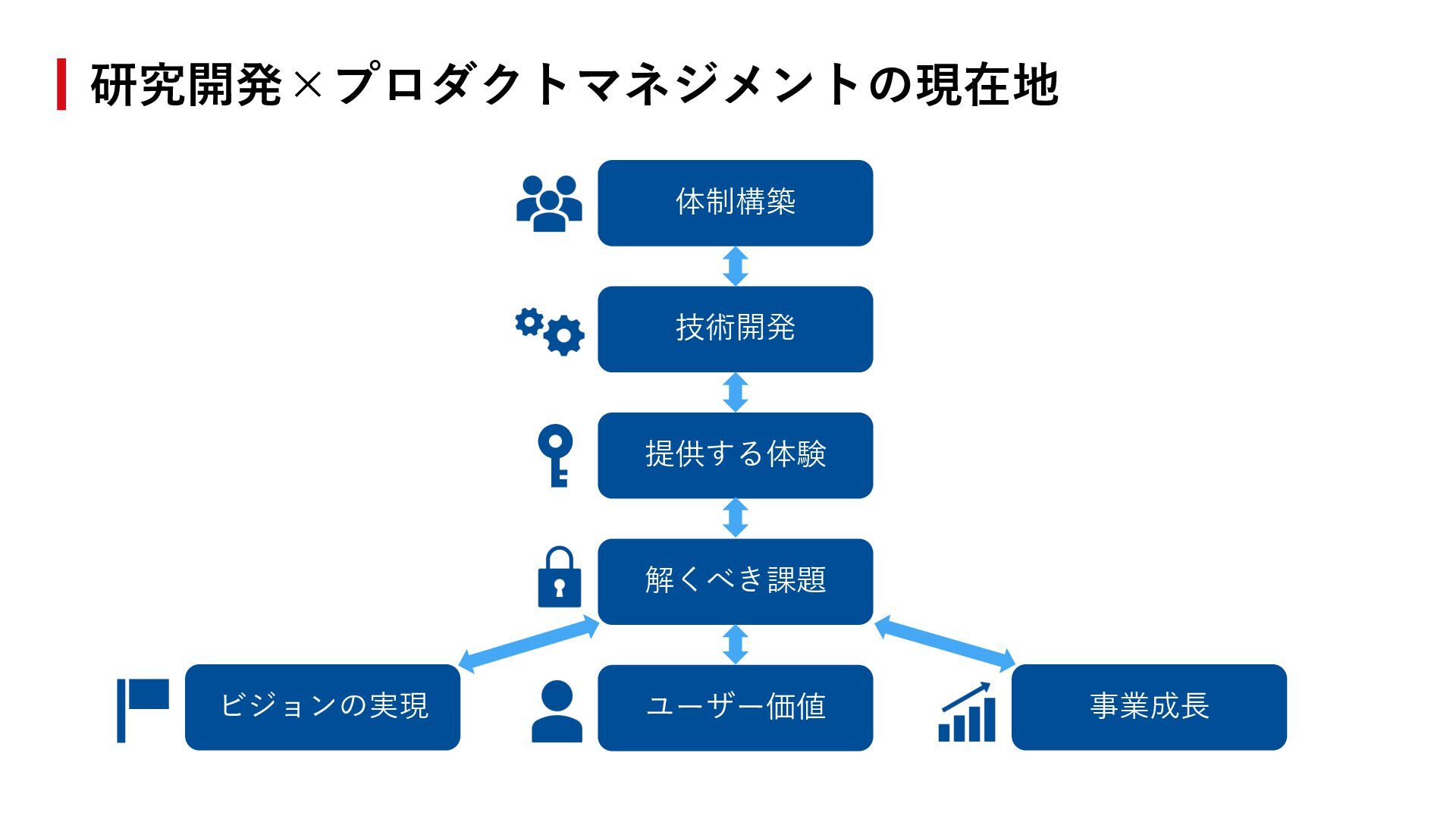 研究開発×プロダクトマネジメントの現在地

体制構築

技術開発

提供する体験

解くべき課題

ビジョンの実現

ユーザー価値

事業成長